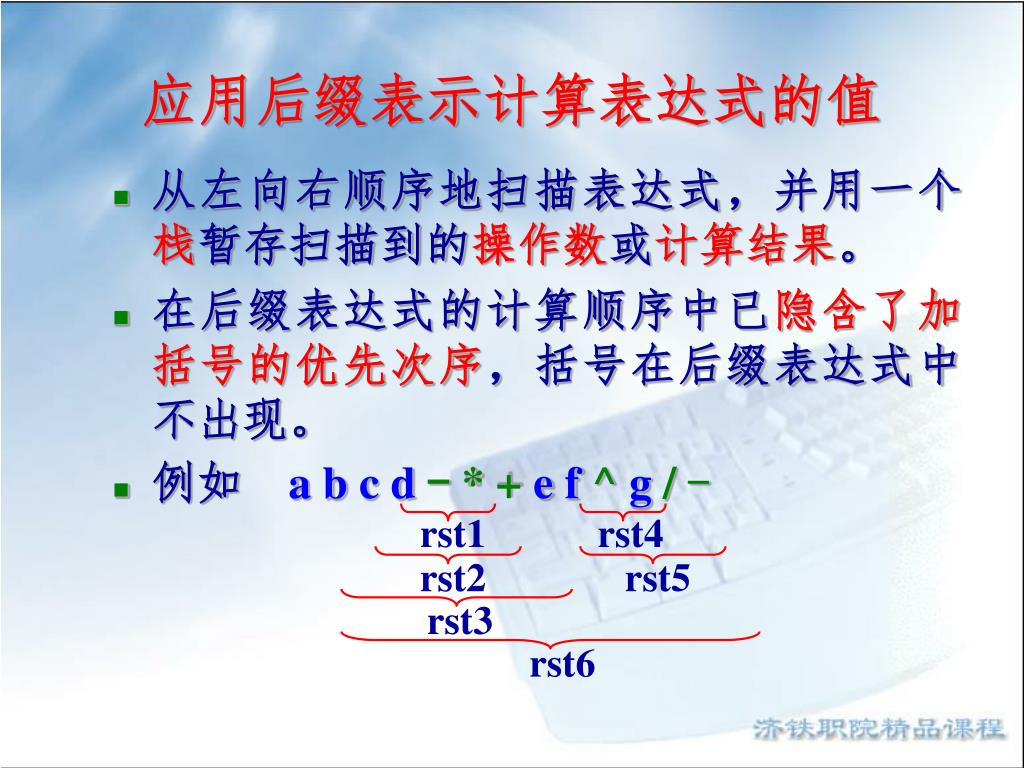 应用后缀表示计算表达式的值

- 从左向右顺序地扫描表达式，并用一个栈暂存扫描到的操作数或计算结果。
- 在后缀表达式的计算顺序中已隐含了加括号的优先次序，括号在后缀表达式中不出现。
- 例如 a b c d − * + e f ^ g / −

rst1 rst4
rst2 rst5
rst3
rst6

济铁职院精品课程